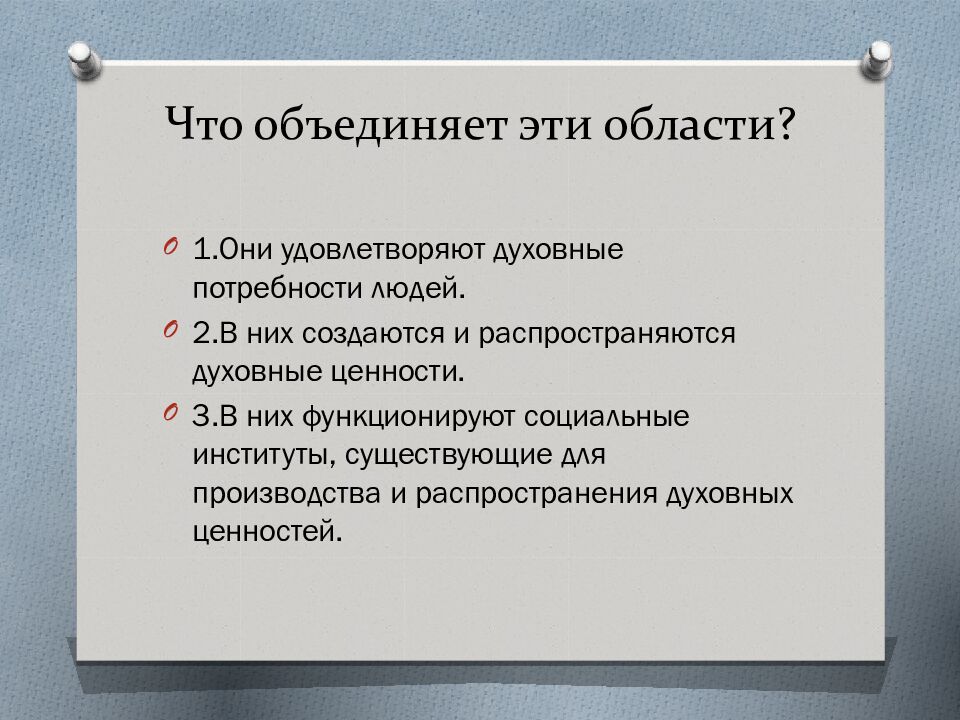 Что объединяет эти области?

1.Они удовлетворяют духовные потребности людей.

2.В них создаются и распространяются духовные ценности.

3.В них функционируют социальные институты, существующие для производства и распространения духовных ценностей.